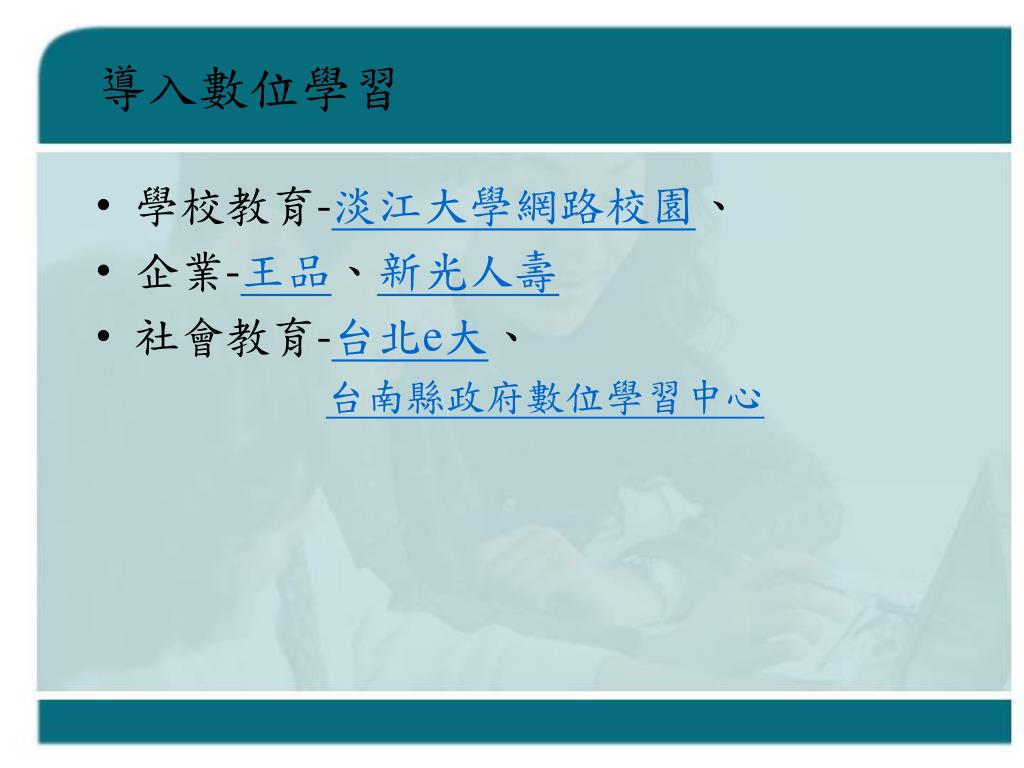 導入數位學習

• 學校教育-淡江大學網路校園、
• 企業-王品、新光人壽
• 社會教育-台北e大、
台南縣政府數位學習中心